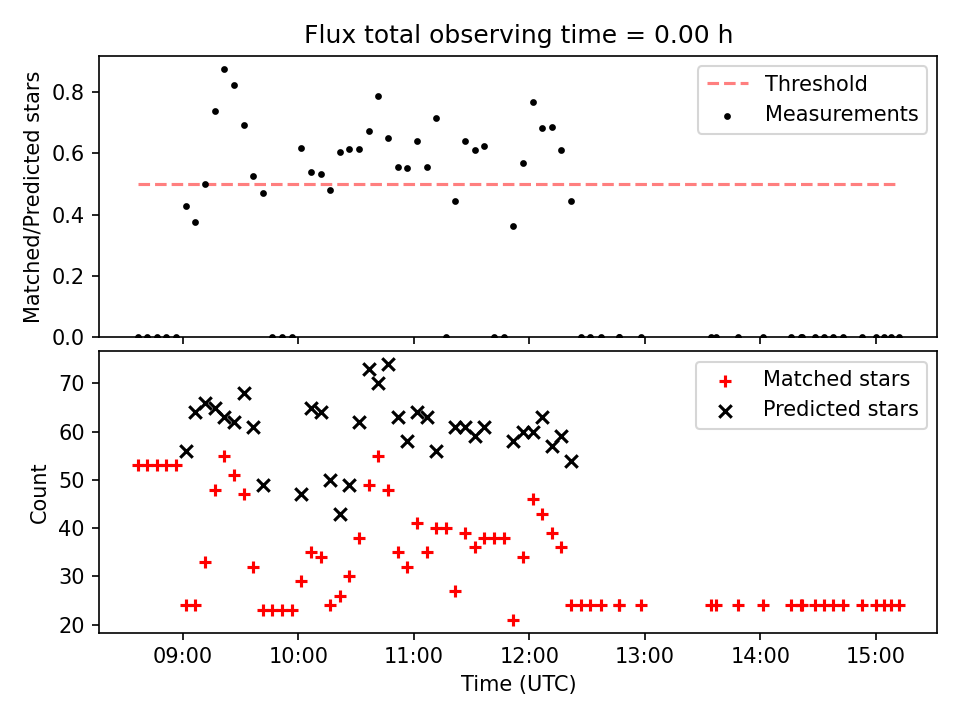 Flux total observing time = 0.00 h

Matched/Predicted stars

0.8
0.6
0.4
0.2
0.0

Threshold
Measurements

Count

70
60
50
40
30
20

Matched stars
Predicted stars

09:00
10:00
11:00
12:00
13:00
14:00
15:00

Time (UTC)